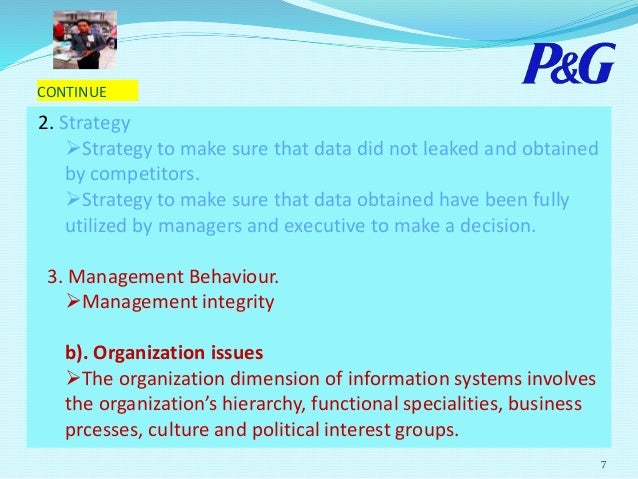 P&G

CONTINUE

2. Strategy

➢Strategy to make sure that data did not leaked and obtained by competitors.

➢Strategy to make sure that data obtained have been fully utilized by managers and executive to make a decision.

3. Management Behaviour.

➢Management integrity

b). Organization issues

➢The organization dimension of information systems involves the organization's hierarchy, functional specialities, business prcesses, culture and political interest groups.

7